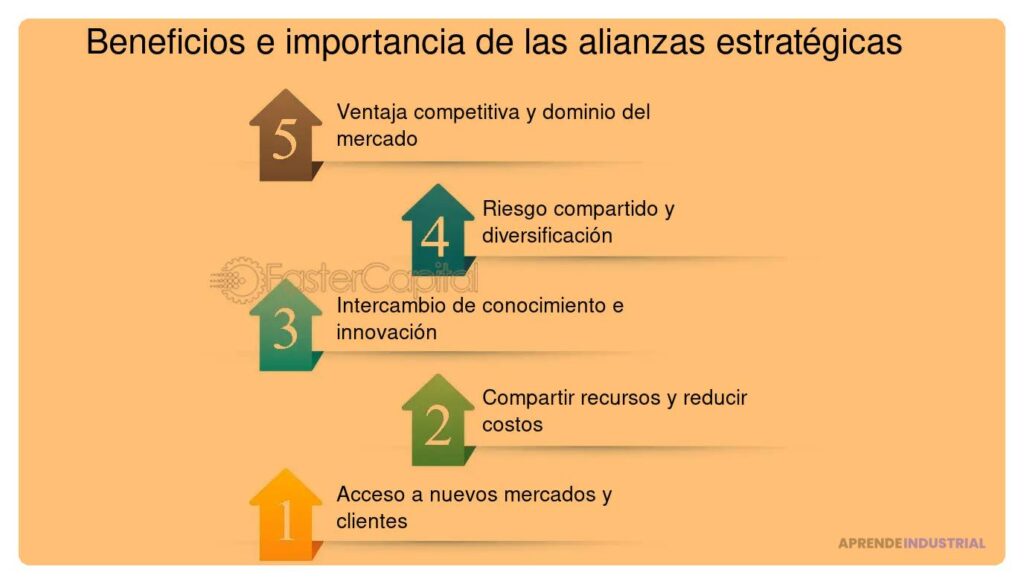 Beneficios e importancia de las alianzas estratégicas

5 Ventaja competitiva y dominio del mercado

4 Riesgo compartido y diversificación

FasterCapital

3 Intercambio de conocimiento e innovación

2 Compartir recursos y reducir costos

1 Acceso a nuevos mercados y clientes

APRENDEINDUSTRIAL